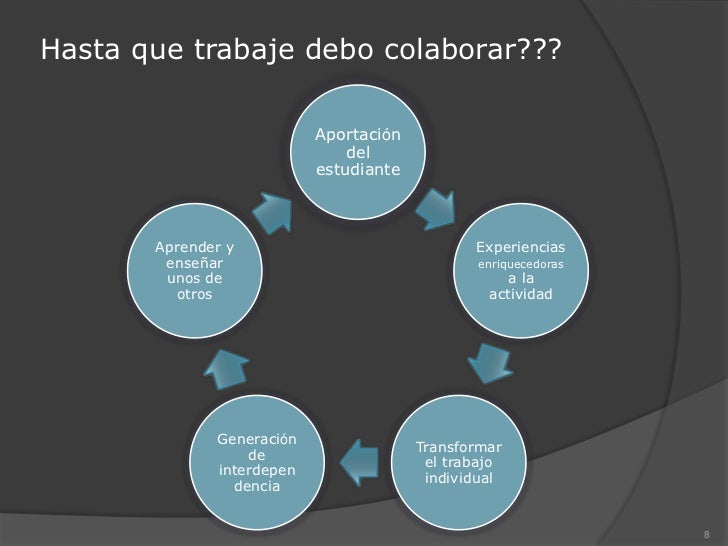 Hasta que trabaje debo colaborar???

Aportación del estudiante

Experiencias enriquecedoras a la actividad

Transformar el trabajo individual

Generación de interdependencia

Aprender y enseñar unos de otros

8